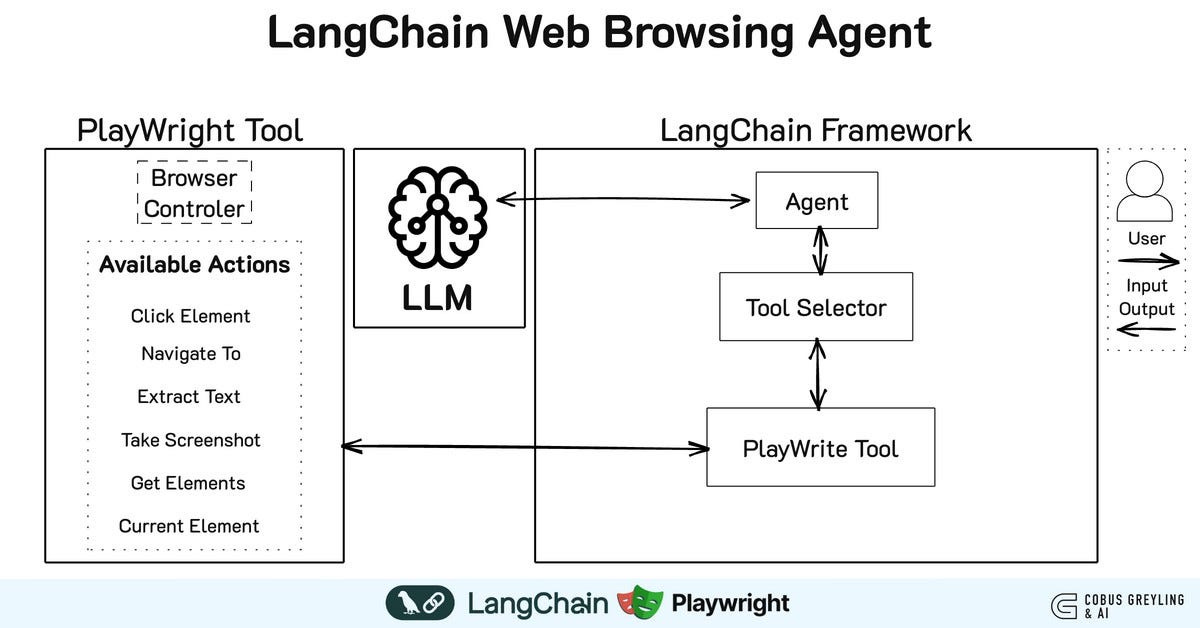 LangChain Web Browsing Agent

PlayWright Tool

Browser Controler

Available Actions

Click Element

Navigate To

Extract Text

Take Screenshot

Get Elements

Current Element

LLM

LangChain Framework

Agent

Tool Selector

PlayWrite Tool

User

Input

Output

LangChain Playwright

COBUS GREYLING & AI